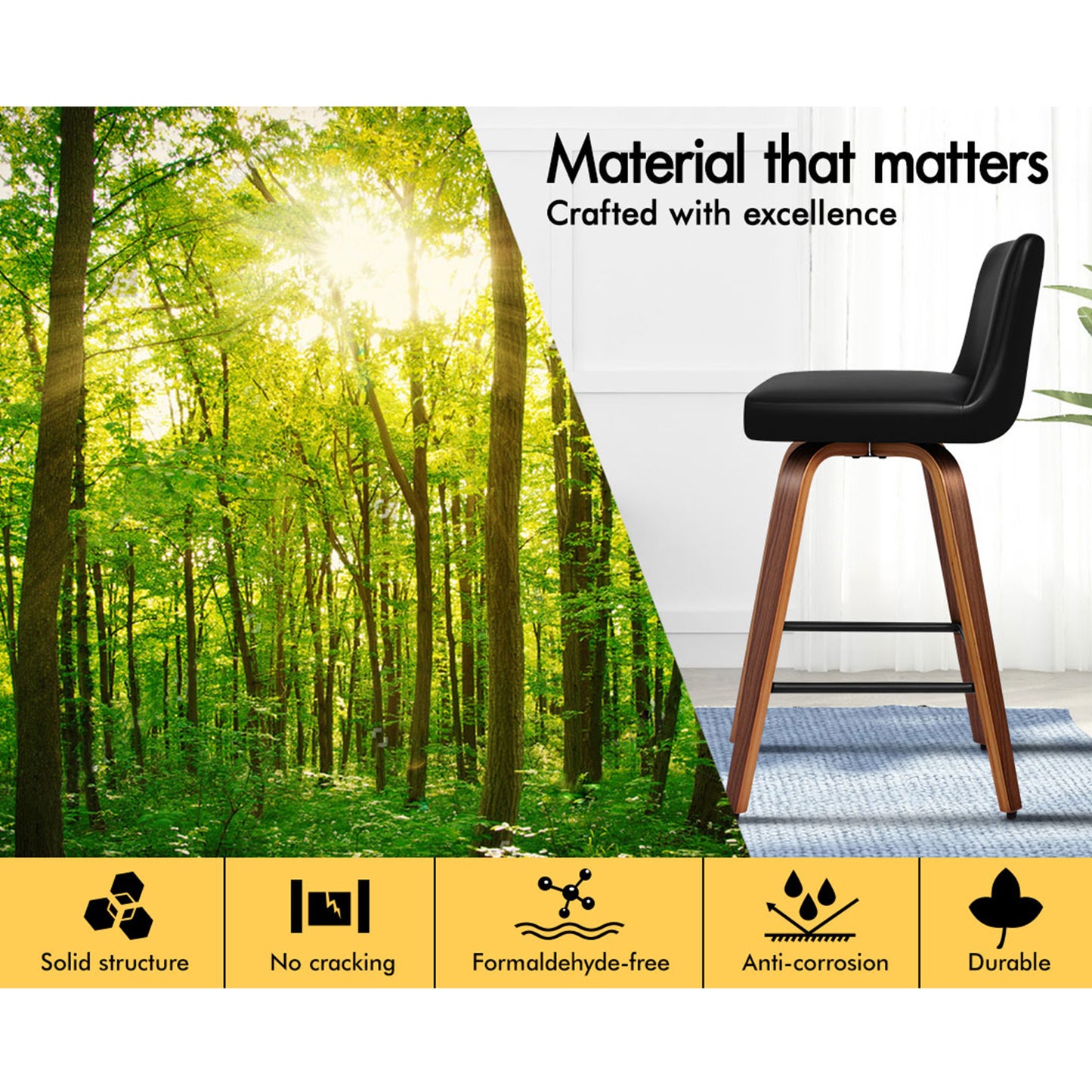 Material that matters
Crafted with excellence

Solid structure
No cracking
Formaldehyde-free
Anti-corrosion
Durable